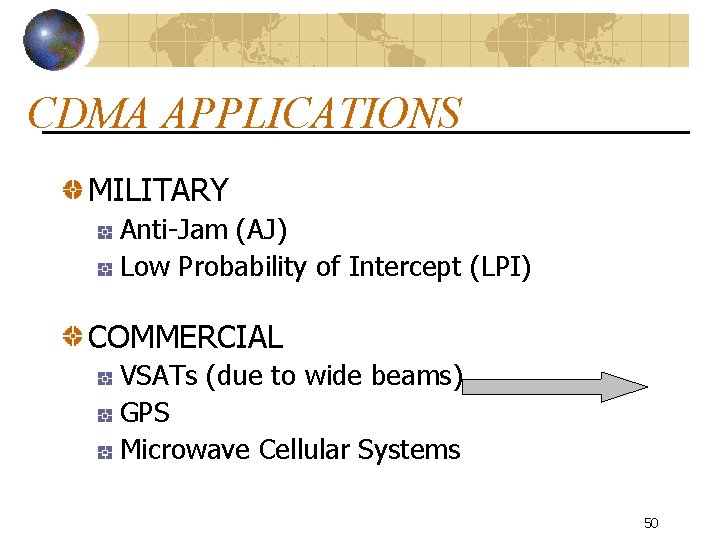 CDMA APPLICATIONS

MILITARY

Anti-Jam (AJ)

Low Probability of Intercept (LPI)

COMMERCIAL

VSATs (due to wide beams)

GPS

Microwave Cellular Systems

50